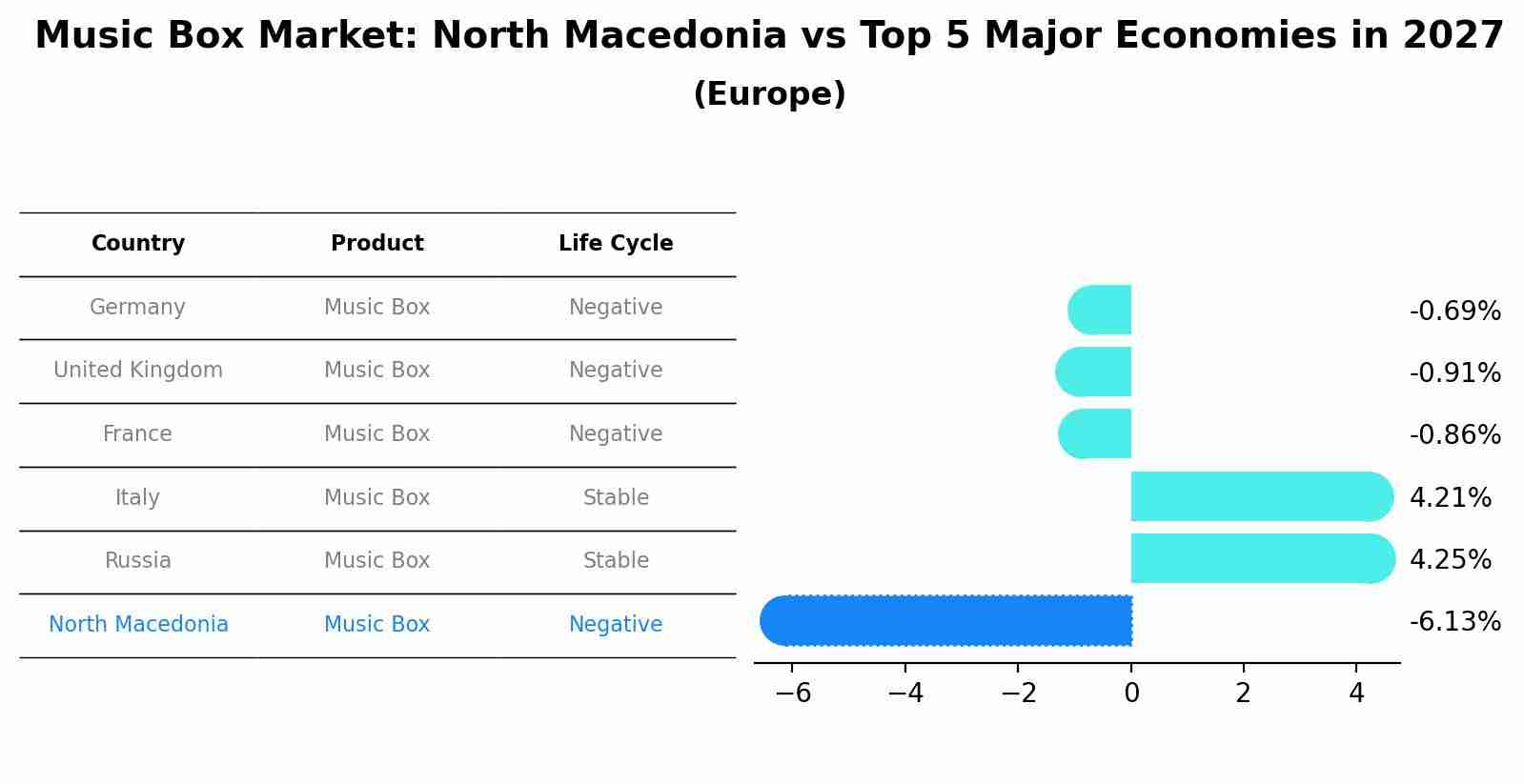 Music Box Market: North Macedonia vs Top 5 Major Economies in 2027
(Europe)

| Country | Product | Life Cycle |
|---|---|---|
| Germany | Music Box | Negative |
| United Kingdom | Music Box | Negative |
| France | Music Box | Negative |
| Italy | Music Box | Stable |
| Russia | Music Box | Stable |
| North Macedonia | Music Box | Negative |

-0.69%
-0.91%
-0.86%
4.21%
4.25%
-6.13%

−6 −4 −2 0 2 4